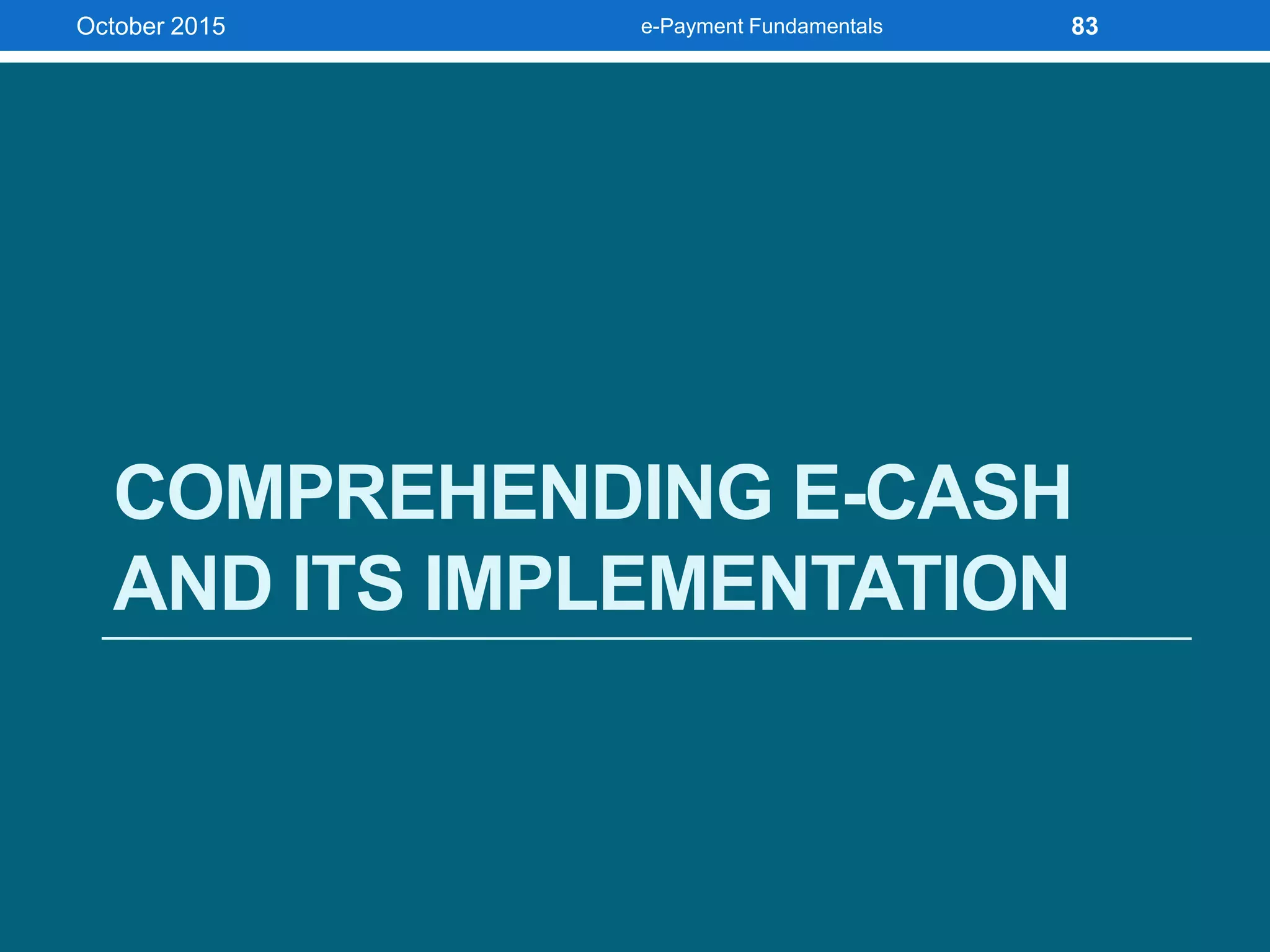 October 2015 e-Payment Fundamentals 83

COMPREHENDING E-CASH AND ITS IMPLEMENTATION